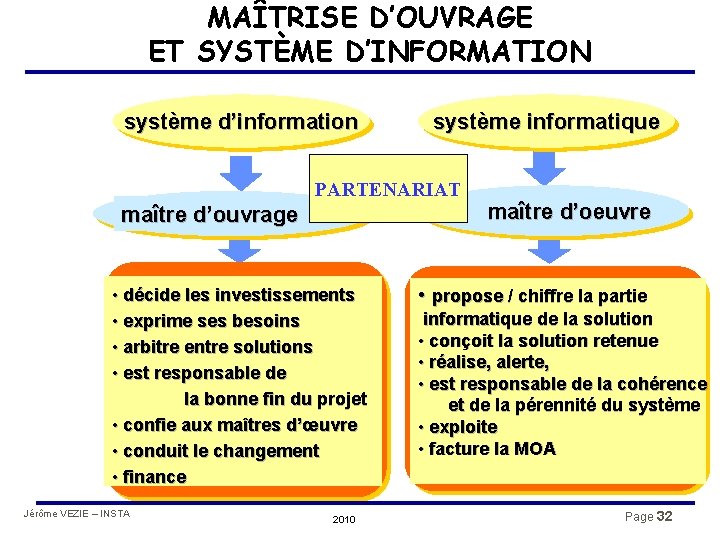 MAÎTRISE D'OUVRAGE
ET SYSTÈME D'INFORMATION

système d'information

système informatique

PARTENARIAT

maître d'ouvrage

maître d'oeuvre

• décide les investissements
• exprime ses besoins
• arbitre entre solutions
• est responsable de la bonne fin du projet
• confie aux maîtres d'œuvre
• conduit le changement
• finance

• propose / chiffre la partie informatique de la solution
• conçoit la solution retenue
• réalise, alerte,
• est responsable de la cohérence et de la pérennité du système
• exploite
• facture la MOA

Jérôme VEZIE – INSTA

2010

Page 32